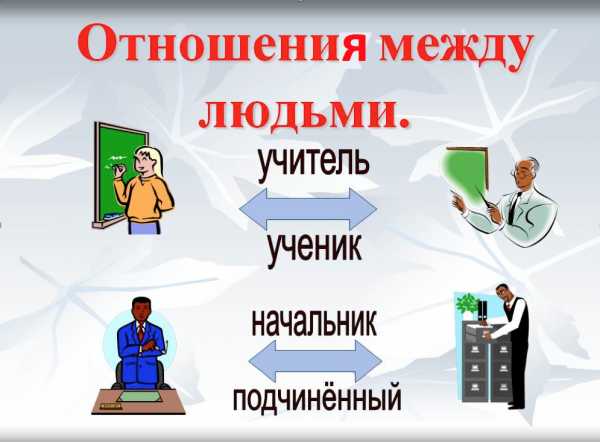 Отношения между людьми.

учитель

ученик

начальник

подчинённый